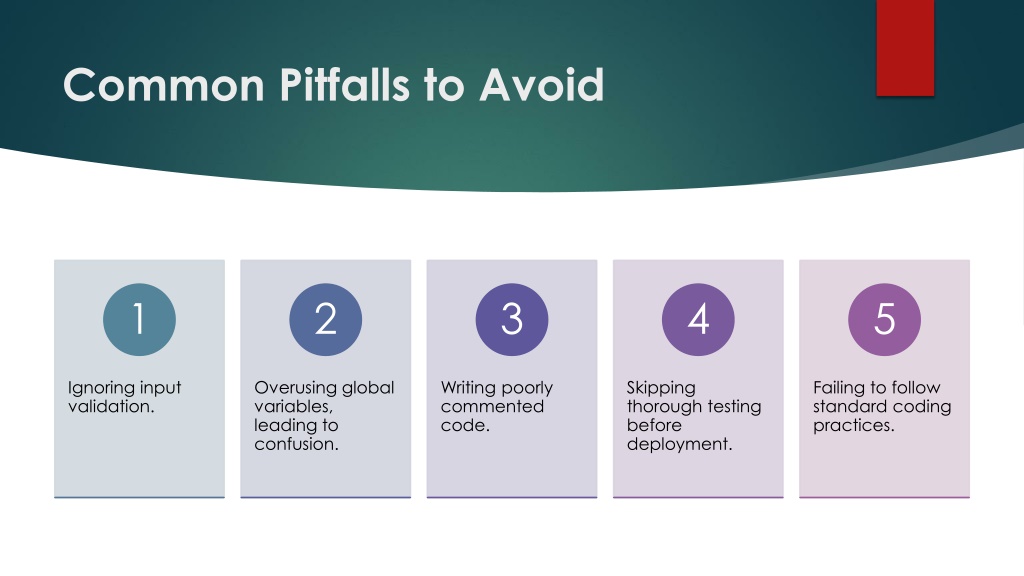 Common Pitfalls to Avoid

1

Ignoring input validation.

2

Overusing global variables, leading to confusion.

3

Writing poorly commented code.

4

Skipping thorough testing before deployment.

5

Failing to follow standard coding practices.